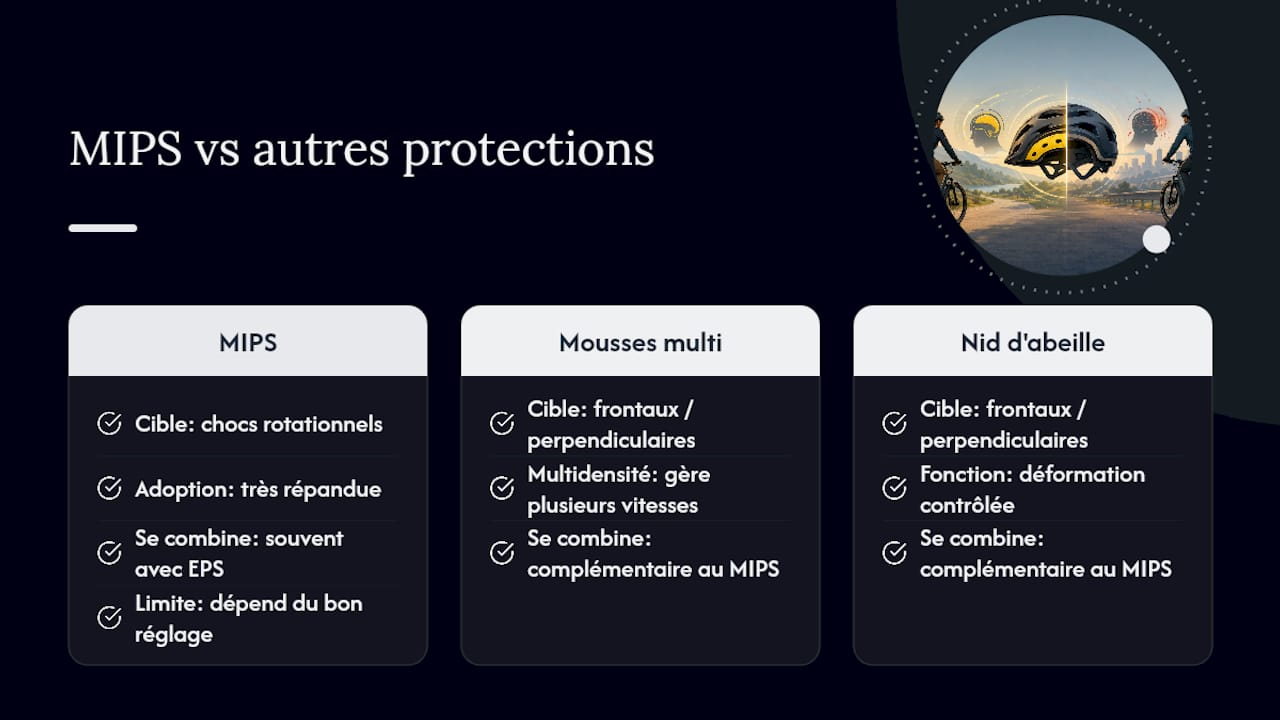 MIPS vs autres protections

MIPS

Cible: chocs rotationnels

Adoption: très répandue

Se combine: souvent avec EPS

Limite: dépend du bon réglage

Mousses multi

Cible: frontaux / perpendiculaires

Multidensité: gère plusieurs vitesses

Se combine: complémentaire au MIPS

Nid d'abeille

Cible: frontaux / perpendiculaires

Fonction: déformation contrôlée

Se combine: complémentaire au MIPS